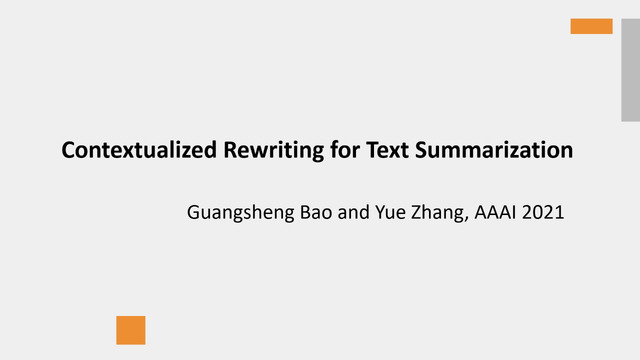 Contextualized Rewriting for Text Summarization

Guangsheng Bao and Yue Zhang, AAAI 2021